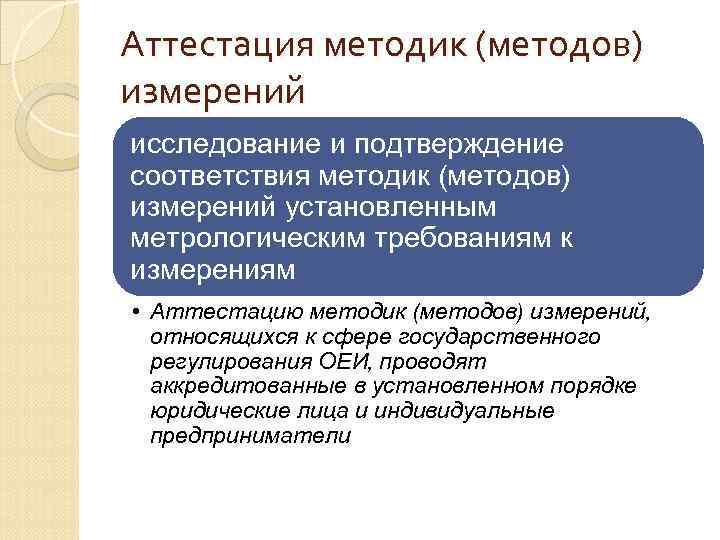 Аттестация методик (методов) измерений

исследование и подтверждение соответствия методик (методов) измерений установленным метрологическим требованиям к измерениям

• Аттестацию методик (методов) измерений, относящихся к сфере государственного регулирования ОЕИ, проводят аккредитованные в установленном порядке юридические лица и индивидуальные предприниматели